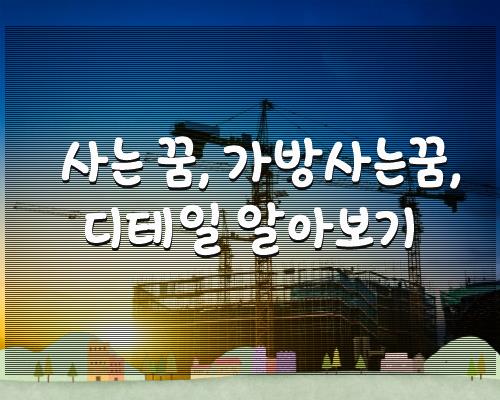 사는 꿈, 가방사는꿈, 디테일 알아보기